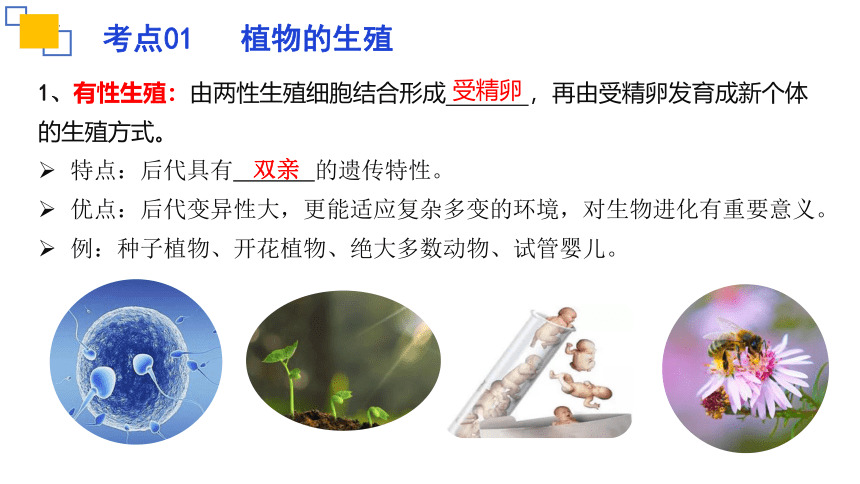 考点01　植物的生殖

1、有性生殖：由两性生殖细胞结合形成受精卵，再由受精卵发育成新个体的生殖方式。

➢ 特点：后代具有双亲的遗传特性。
➢ 优点：后代变异性大，更能适应复杂多变的环境，对生物进化有重要意义。
➢ 例：种子植物、开花植物、绝大多数动物、试管婴儿。